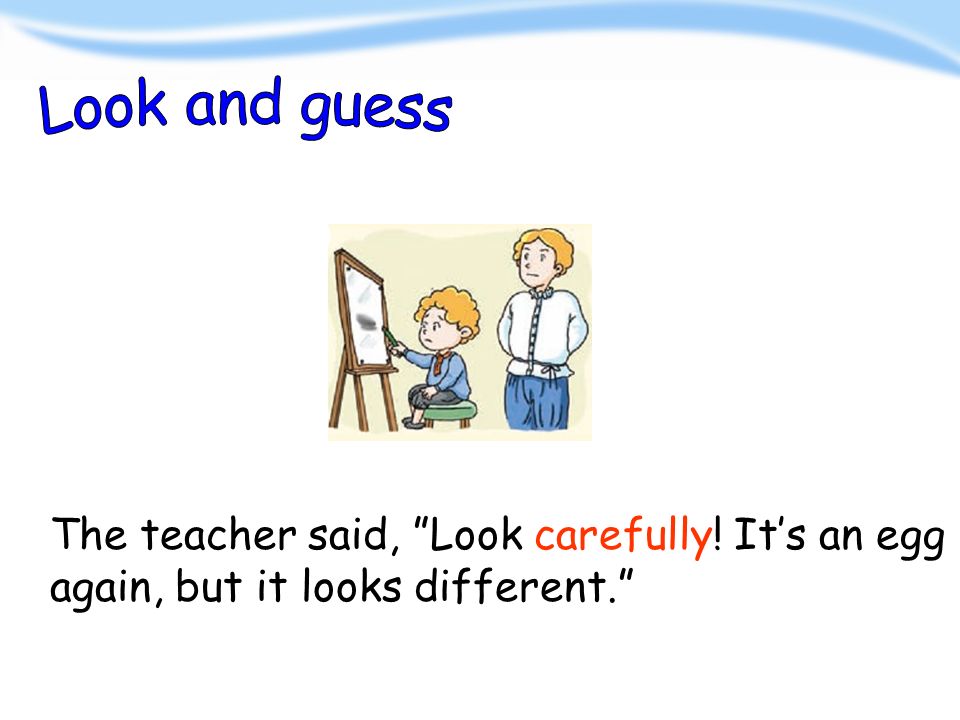 Look and guess

The teacher said, ”Look carefully! It’s an egg again, but it looks different.”